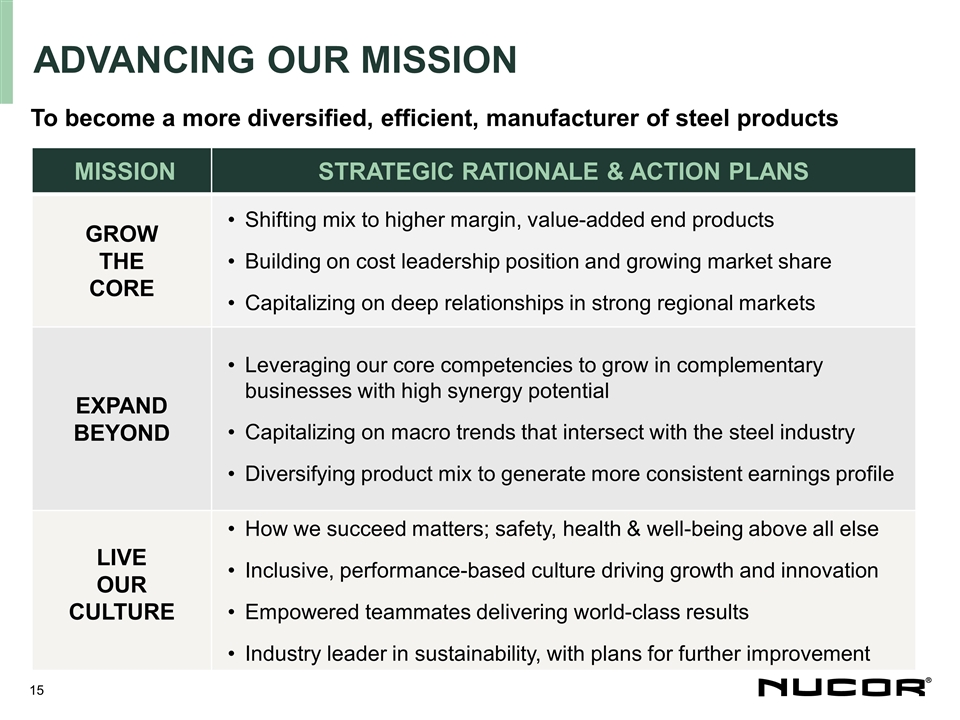 ADVANCING OUR MISSION

To become a more diversified, efficient, manufacturer of steel products

| MISSION | STRATEGIC RATIONALE & ACTION PLANS |
|---|---|
| GROW THE CORE | • Shifting mix to higher margin, value-added end products • Building on cost leadership position and growing market share • Capitalizing on deep relationships in strong regional markets |
| EXPAND BEYOND | • Leveraging our core competencies to grow in complementary businesses with high synergy potential • Capitalizing on macro trends that intersect with the steel industry • Diversifying product mix to generate more consistent earnings profile |
| LIVE OUR CULTURE | • How we succeed matters; safety, health & well-being above all else • Inclusive, performance-based culture driving growth and innovation • Empowered teammates delivering world-class results • Industry leader in sustainability, with plans for further improvement |

15

NUCOR®